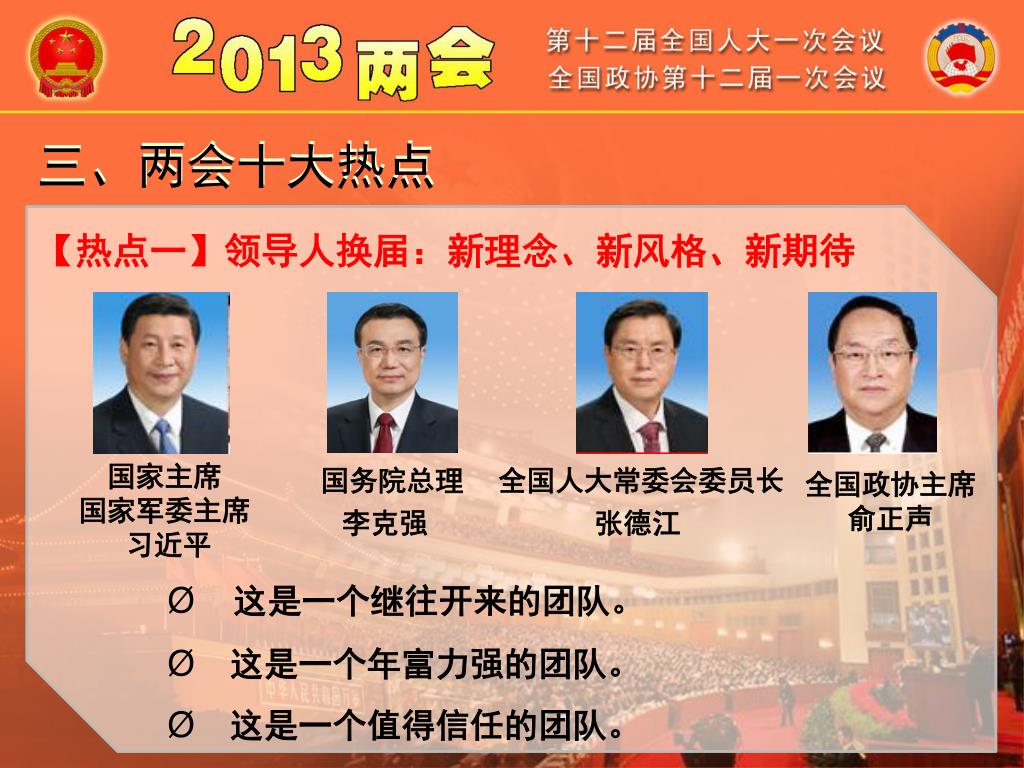 2013两会

第十二届全国人大一次会议
全国政协第十二届一次会议

三、两会十大热点

【热点一】领导人换届：新理念、新风格、新期待

国家主席
国家军委主席
习近平

国务院总理
李克强

全国人大常委会委员长
张德江

全国政协主席
俞正声

Ø 这是一个继往开来的团队。

Ø 这是一个年富力强的团队。

Ø 这是一个值得信任的团队。